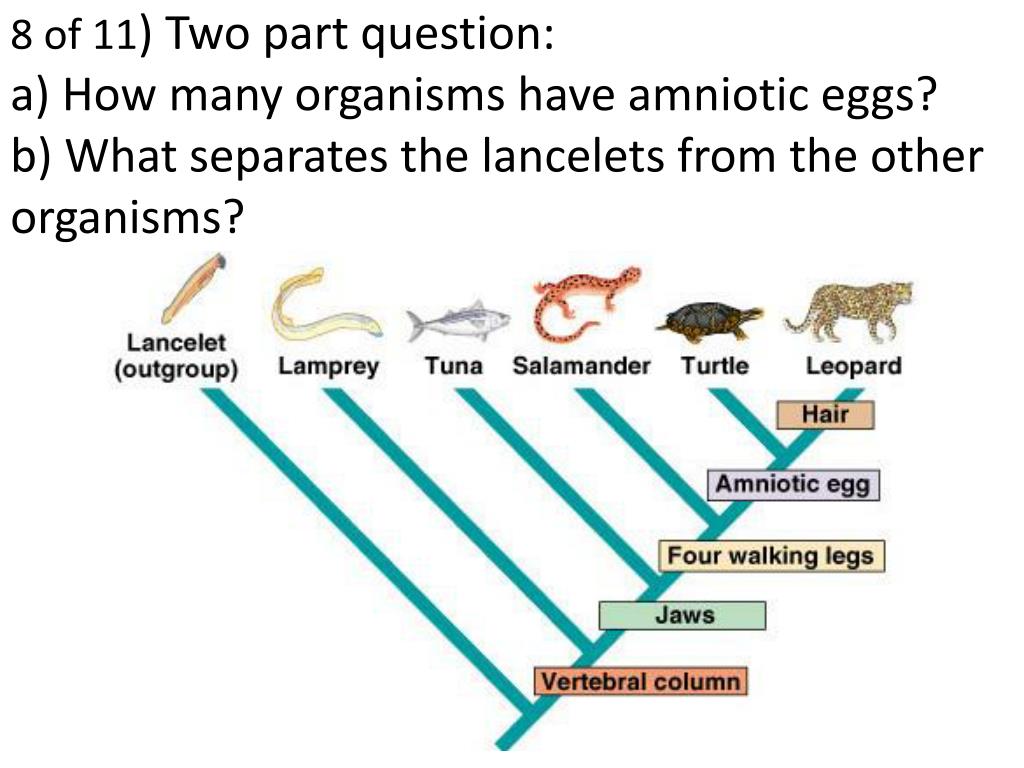 8 of 11) Two part question:
a) How many organisms have amniotic eggs?
b) What separates the lancelets from the other organisms?

Lancelet (outgroup)
Lamprey
Tuna
Salamander
Turtle
Leopard

Hair
Amniotic egg
Four walking legs
Jaws
Vertebral column